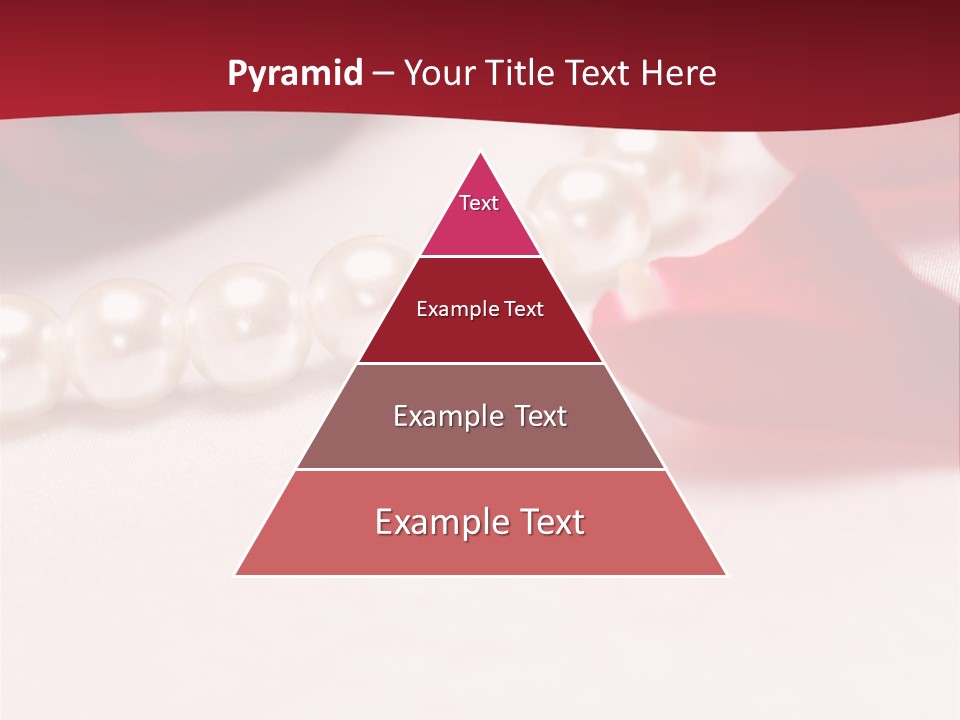 Pyramid – Your Title Text Here

Text

Example Text

Example Text

Example Text